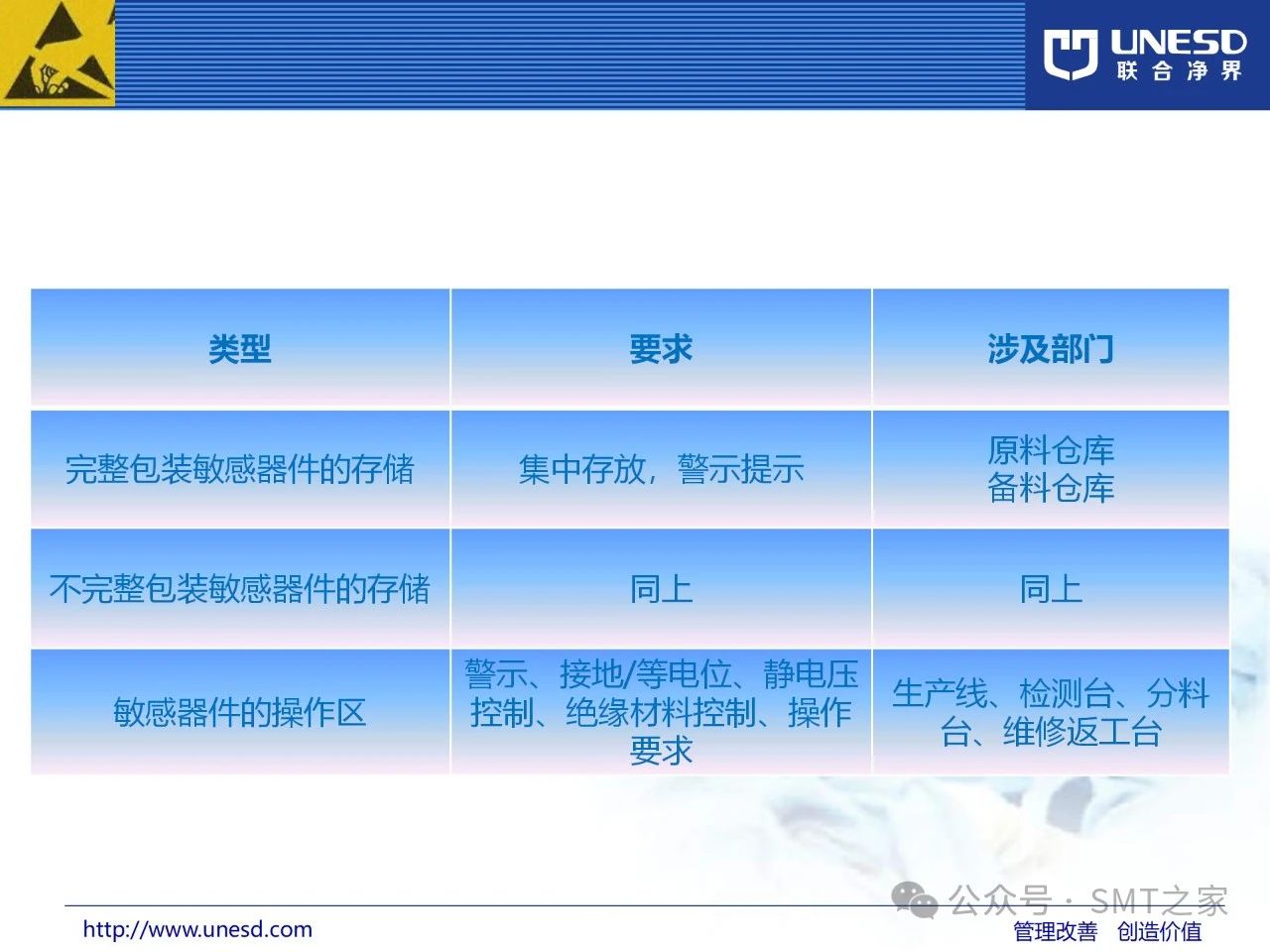 UNESD 联合净界

| 类型 | 要求 | 涉及部门 |
|---|---|---|
| 完整包装敏感器件的存储 | 集中存放，警示提示 | 原料仓库 备料仓库 |
| 不完整包装敏感器件的存储 | 同上 | 同上 |
| 敏感器件的操作区 | 警示、接地/等电位、静电压控制、绝缘材料控制、操作要求 | 生产线、检测台、分料台、维修返工台 |

公众号 · SMT之家

http://www.unesd.com

管理改善　创造价值